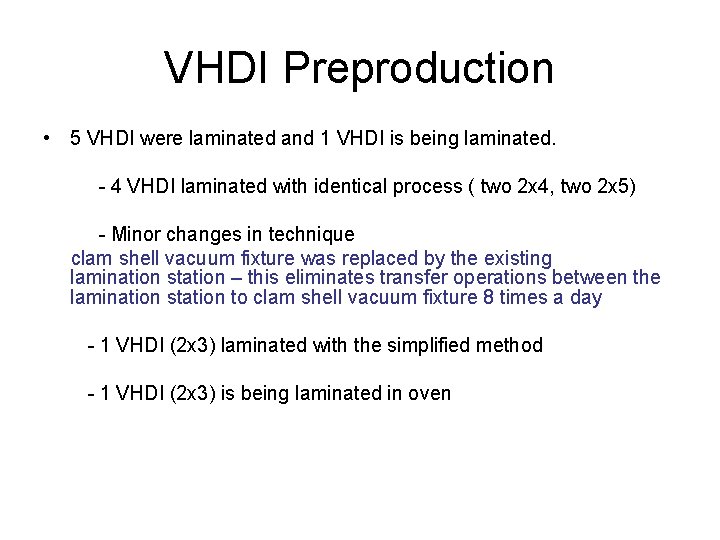 VHDI Preproduction

• 5 VHDI were laminated and 1 VHDI is being laminated.

- 4 VHDI laminated with identical process ( two 2x4, two 2x5)

- Minor changes in technique

clam shell vacuum fixture was replaced by the existing lamination station – this eliminates transfer operations between the lamination station to clam shell vacuum fixture 8 times a day

- 1 VHDI (2x3) laminated with the simplified method

- 1 VHDI (2x3) is being laminated in oven